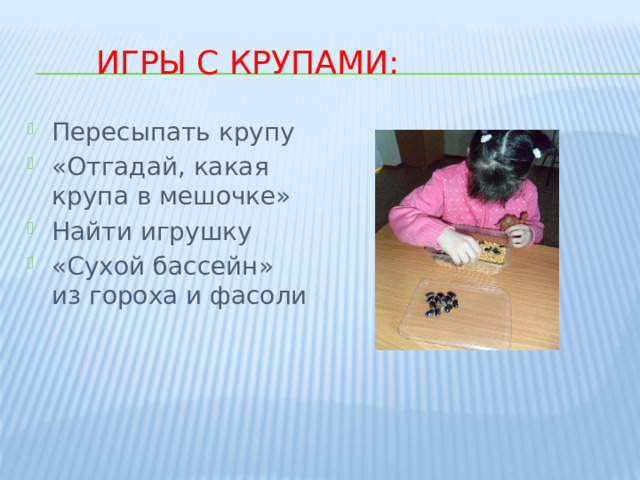 ИГРЫ С КРУПАМИ:

Пересыпать крупу
«Отгадай, какая крупа в мешочке»
Найти игрушку
«Сухой бассейн» из гороха и фасоли